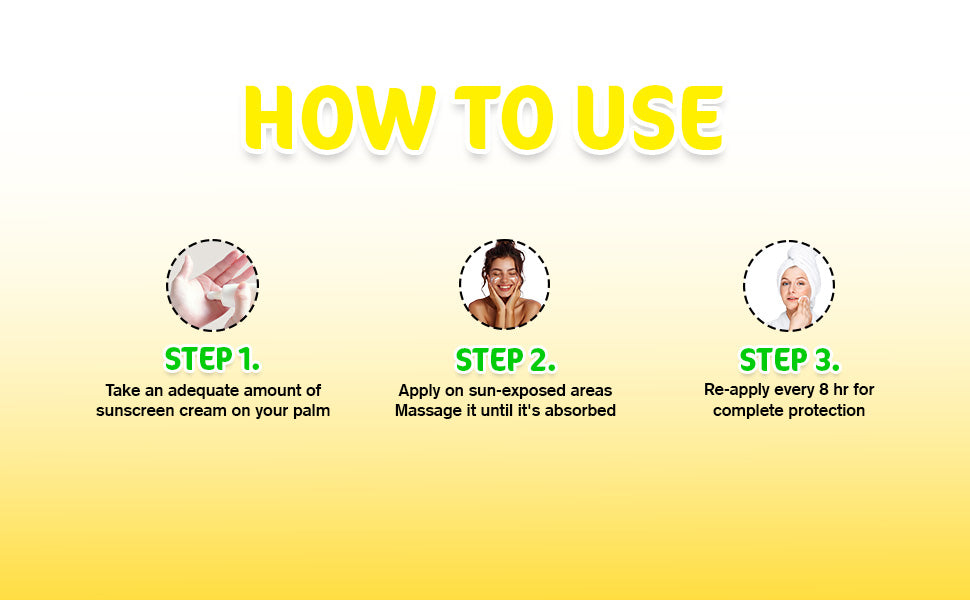 HOW TO USE

STEP 1.
Take an adequate amount of sunscreen cream on your palm

STEP 2.
Apply on sun-exposed areas Massage it until it's absorbed

STEP 3.
Re-apply every 8 hr for complete protection